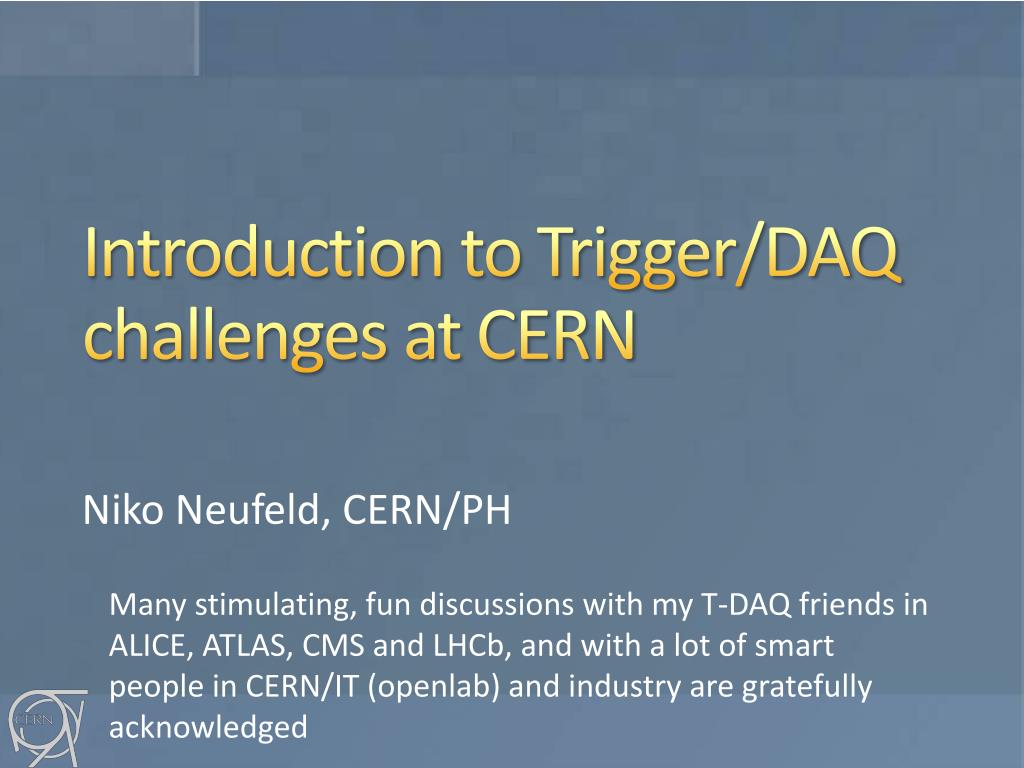 Introduction to Trigger/DAQ challenges at CERN

Niko Neufeld, CERN/PH

Many stimulating, fun discussions with my T-DAQ friends in ALICE, ATLAS, CMS and LHCb, and with a lot of smart people in CERN/IT (openlab) and industry are gratefully acknowledged

CERN